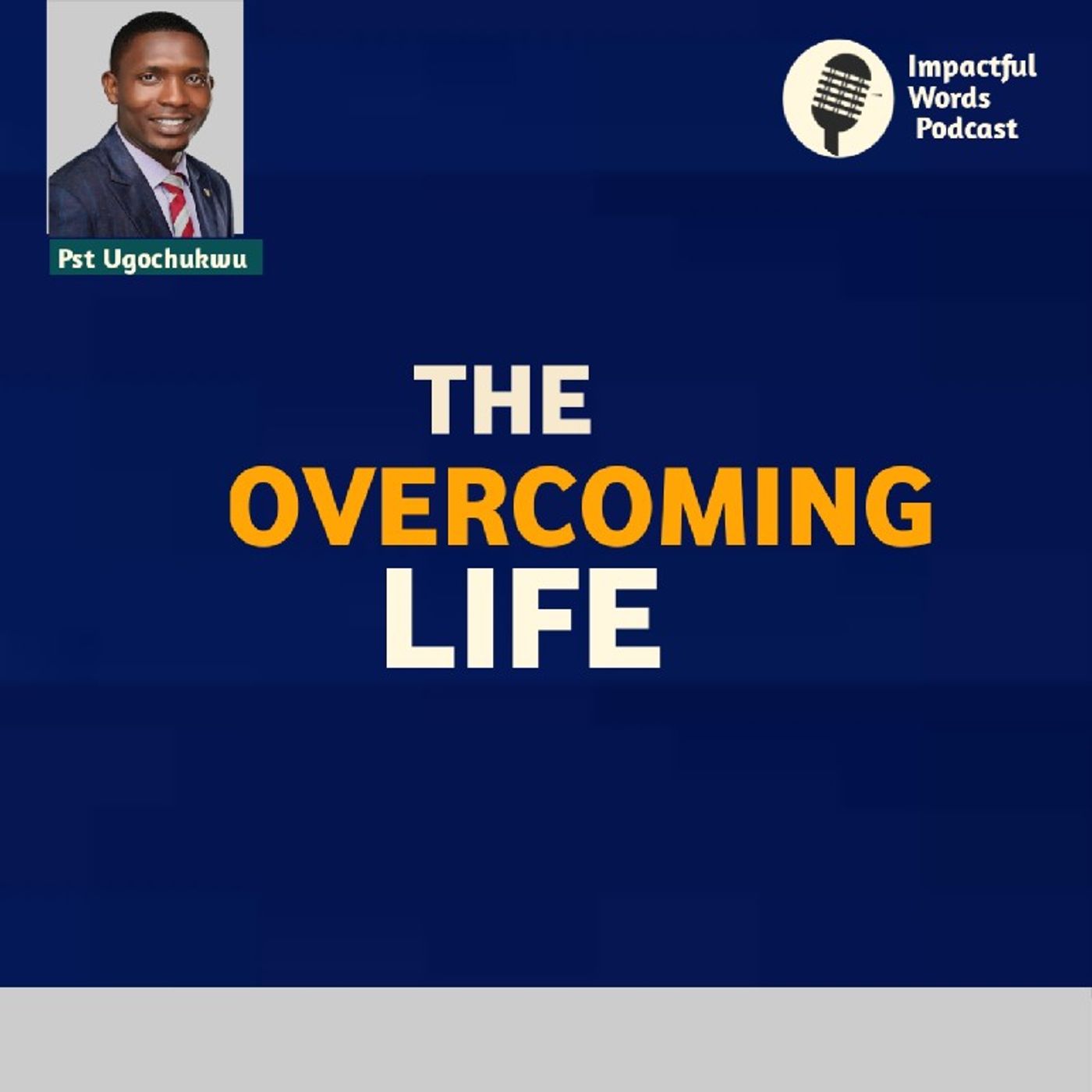 Pst Ugochukwu

Impactful Words Podcast

THE OVERCOMING LIFE